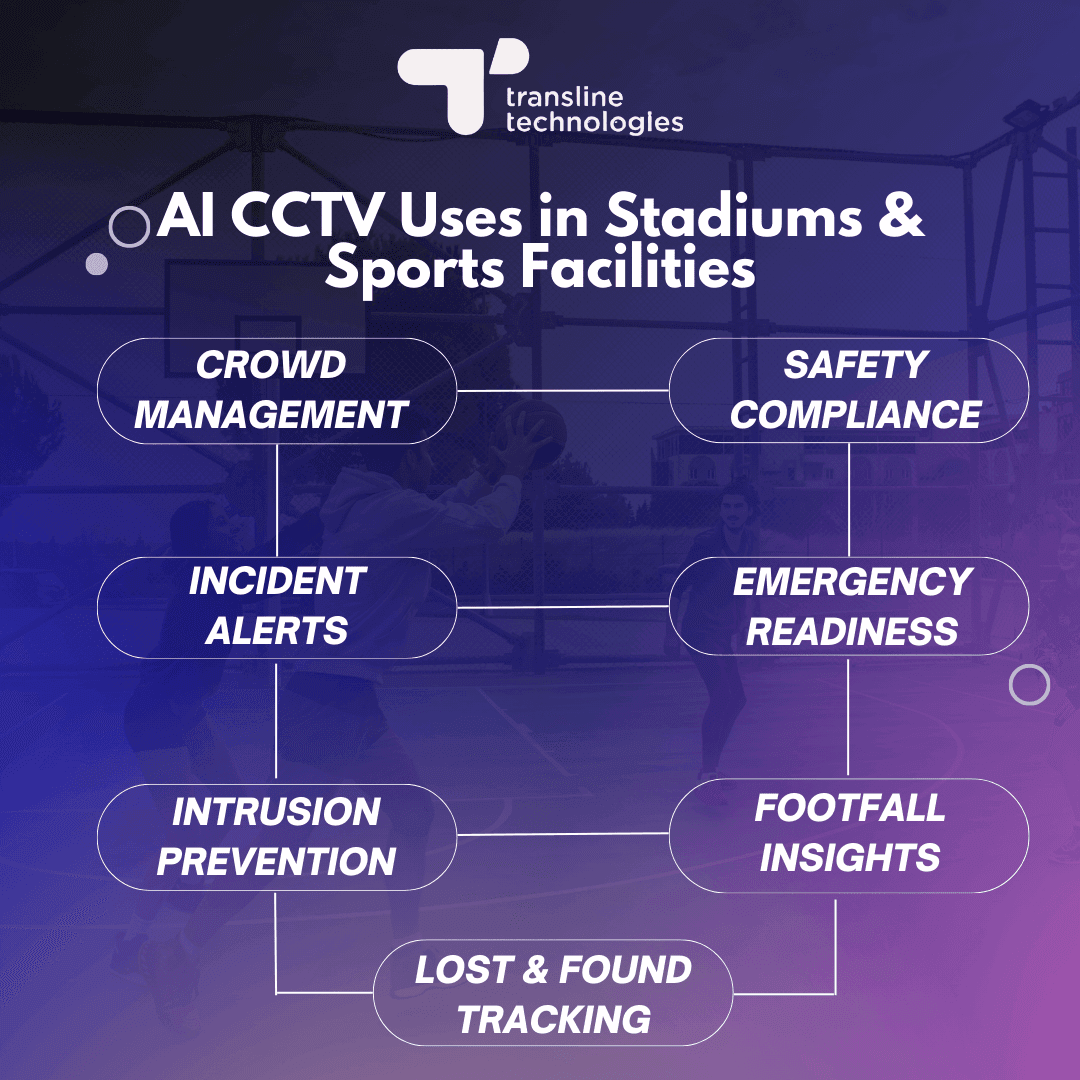 transline technologies

AI CCTV Uses in Stadiums & Sports Facilities

CROWD MANAGEMENT

SAFETY COMPLIANCE

INCIDENT ALERTS

EMERGENCY READINESS

INTRUSION PREVENTION

FOOTFALL INSIGHTS

LOST & FOUND TRACKING